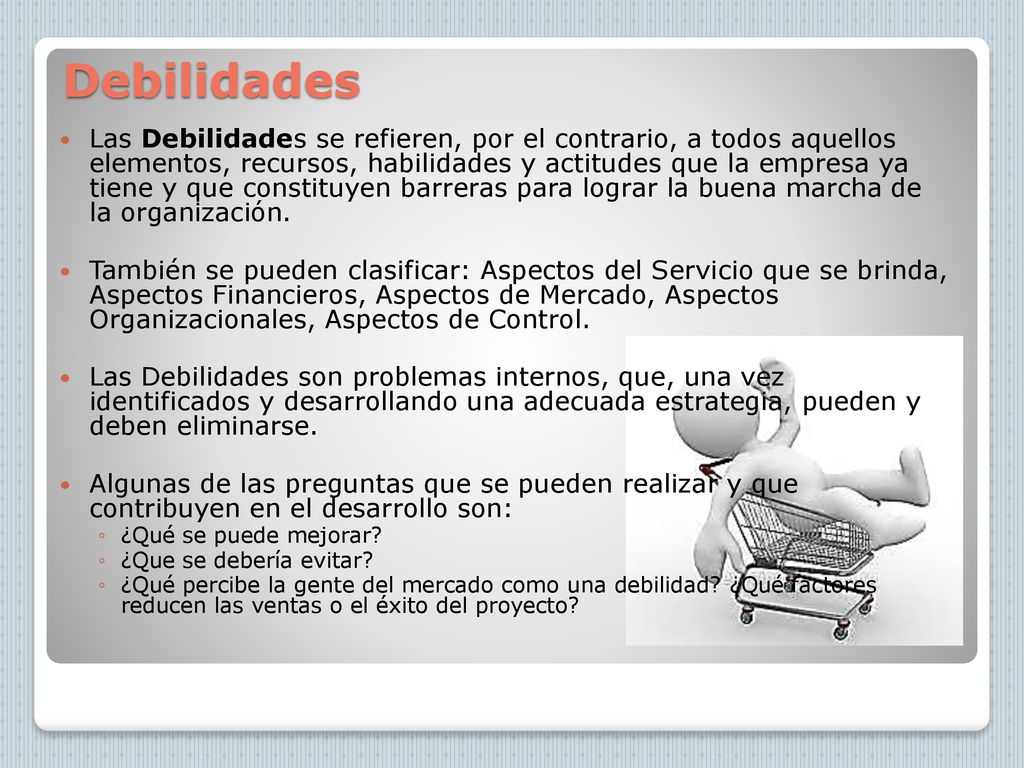 Debilidades

Las Debilidades se refieren, por el contrario, a todos aquellos elementos, recursos, habilidades y actitudes que la empresa ya tiene y que constituyen barreras para lograr la buena marcha de la organización.

También se pueden clasificar: Aspectos del Servicio que se brinda, Aspectos Financieros, Aspectos de Mercado, Aspectos Organizacionales, Aspectos de Control.

Las Debilidades son problemas internos, que, una vez identificados y desarrollando una adecuada estrategia, pueden y deben eliminarse.

Algunas de las preguntas que se pueden realizar y que contribuyen en el desarrollo son:
◦ ¿Qué se puede mejorar?
◦ ¿Que se debería evitar?
◦ ¿Qué percibe la gente del mercado como una debilidad? ¿Qué factores reducen las ventas o el éxito del proyecto?